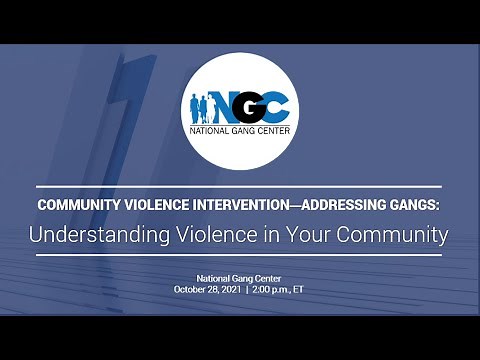 NGC
NATIONAL GANG CENTER

COMMUNITY VIOLENCE INTERVENTION—ADDRESSING GANGS:
Understanding Violence in Your Community

National Gang Center
October 28, 2021 | 2:00 p.m., ET